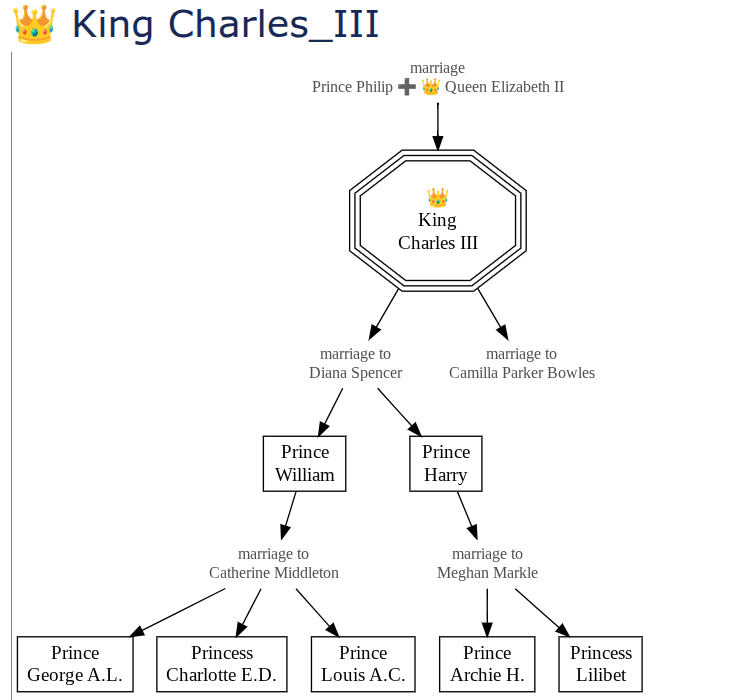 👑 King Charles_III

marriage
Prince Philip ➕ 👑 Queen Elizabeth II

👑
King
Charles III

marriage to
Diana Spencer

marriage to
Camilla Parker Bowles

Prince
William

Prince
Harry

marriage to
Catherine Middleton

marriage to
Meghan Markle

Prince
George A.L.

Princess
Charlotte E.D.

Prince
Louis A.C.

Prince
Archie H.

Princess
Lilibet